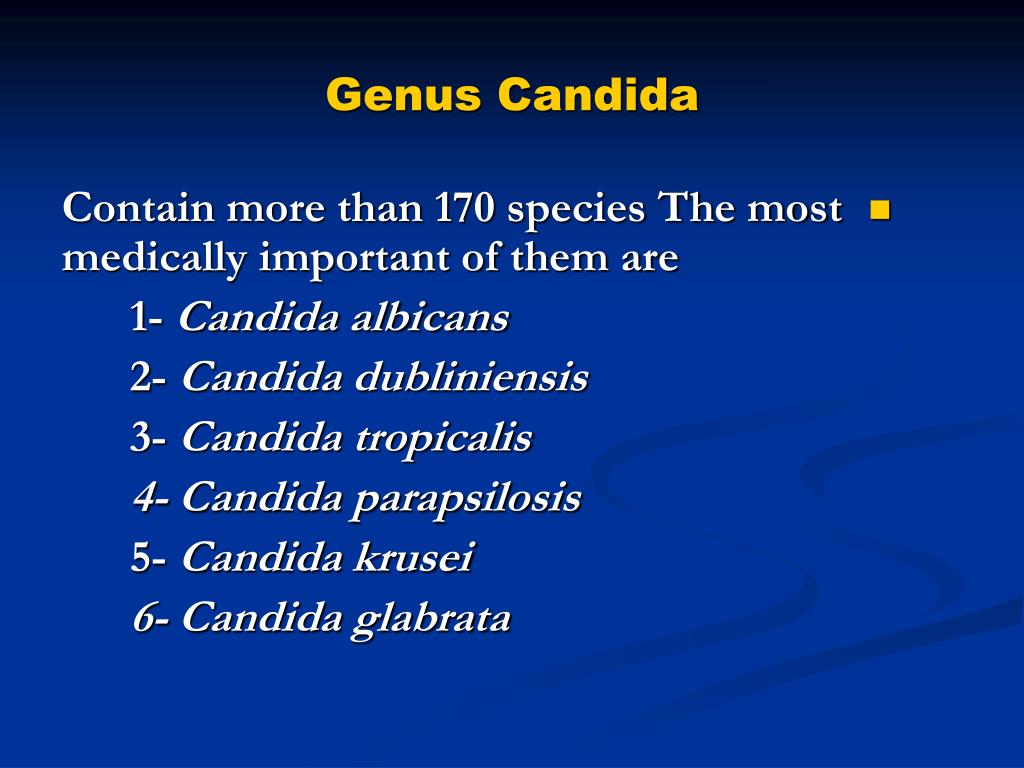 Genus Candida

Contain more than 170 species The most medically important of them are

1- Candida albicans
2- Candida dubliniensis
3- Candida tropicalis
4- Candida parapsilosis
5- Candida krusei
6- Candida glabrata